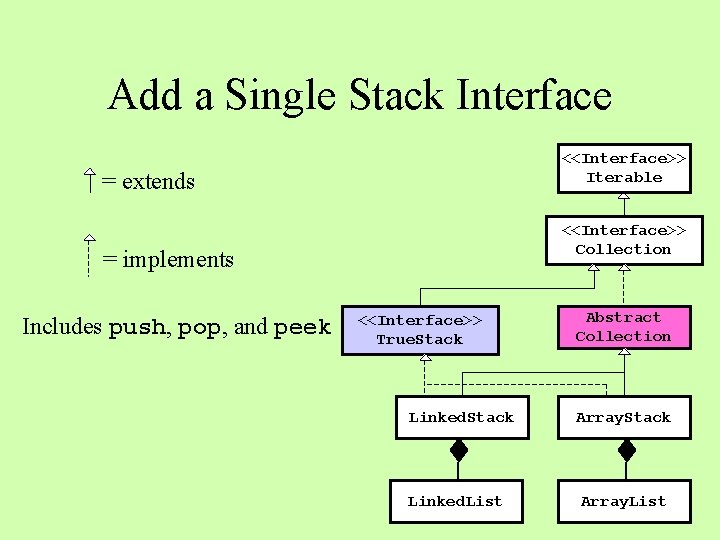 Add a Single Stack Interface

= extends

= implements

Includes push, pop, and peek

<<Interface>>
Iterable

<<Interface>>
Collection

<<Interface>>
TrueStack

Abstract
Collection

LinkedStack

ArrayStack

LinkedList

ArrayList